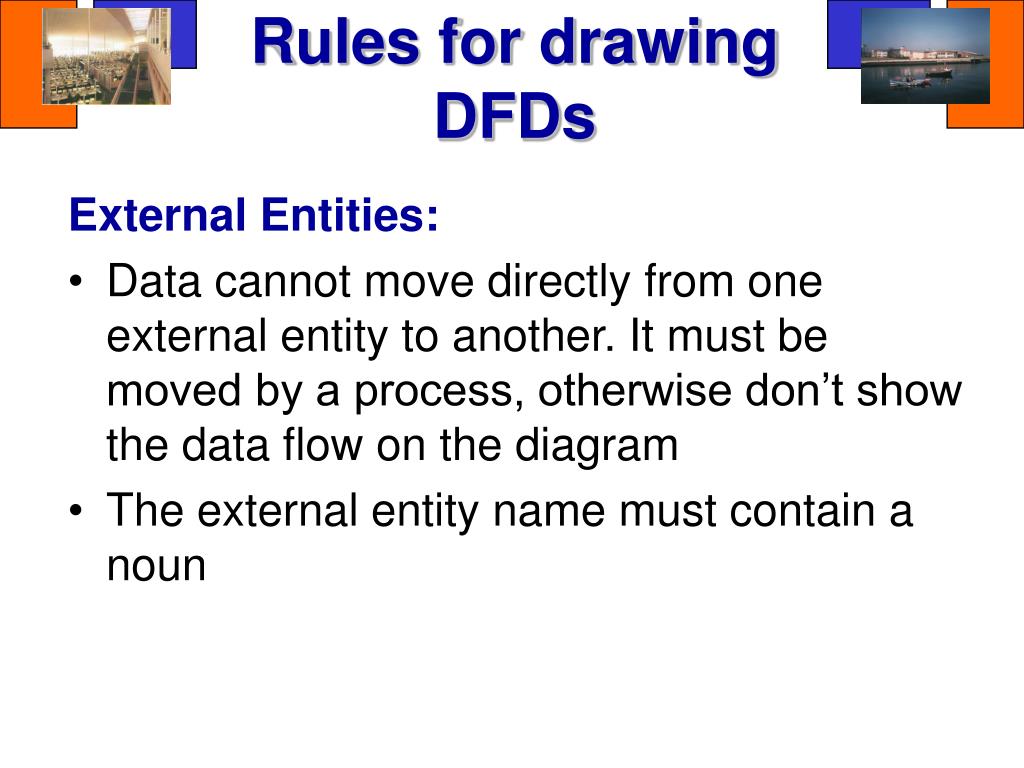 Rules for drawing DFDs

External Entities:

• Data cannot move directly from one external entity to another. It must be moved by a process, otherwise don’t show the data flow on the diagram

• The external entity name must contain a noun